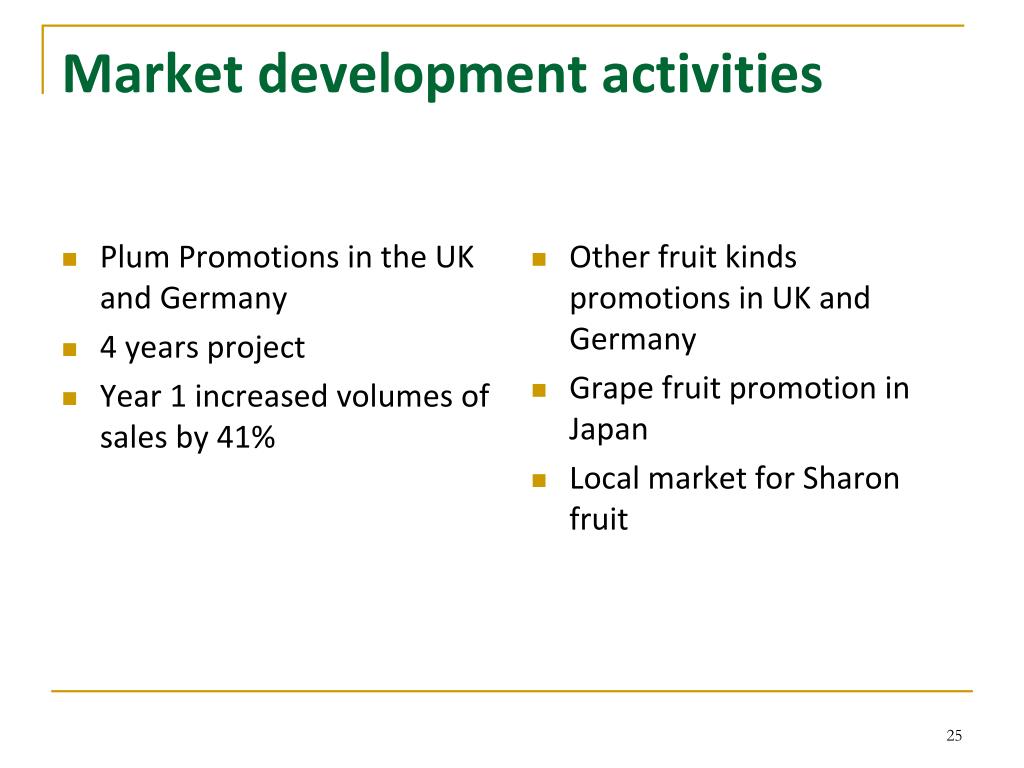 Market development activities

- Plum Promotions in the UK and Germany
- 4 years project
- Year 1 increased volumes of sales by 41%

- Other fruit kinds promotions in UK and Germany
- Grape fruit promotion in Japan
- Local market for Sharon fruit

25